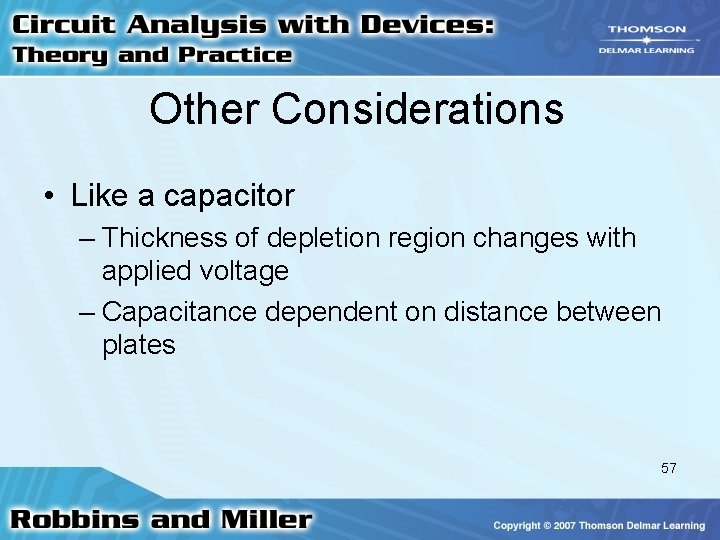 Circuit Analysis with Devices:
Theory and Practice

THOMSON
DELMAR LEARNING

Other Considerations

• Like a capacitor
– Thickness of depletion region changes with applied voltage
– Capacitance dependent on distance between plates

57

Robbins and Miller

Copyright © 2007 Thomson Delmar Learning